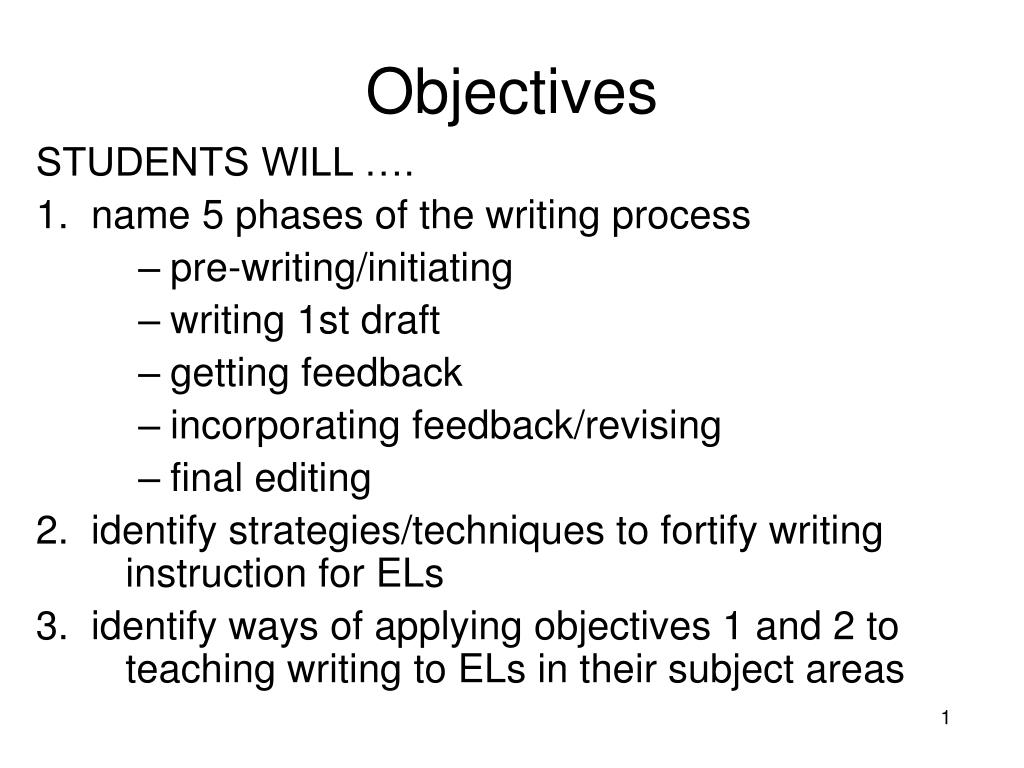 Objectives

STUDENTS WILL ….

1. name 5 phases of the writing process

– pre-writing/initiating

– writing 1st draft

– getting feedback

– incorporating feedback/revising

– final editing

2. identify strategies/techniques to fortify writing instruction for ELs

3. identify ways of applying objectives 1 and 2 to teaching writing to ELs in their subject areas

1